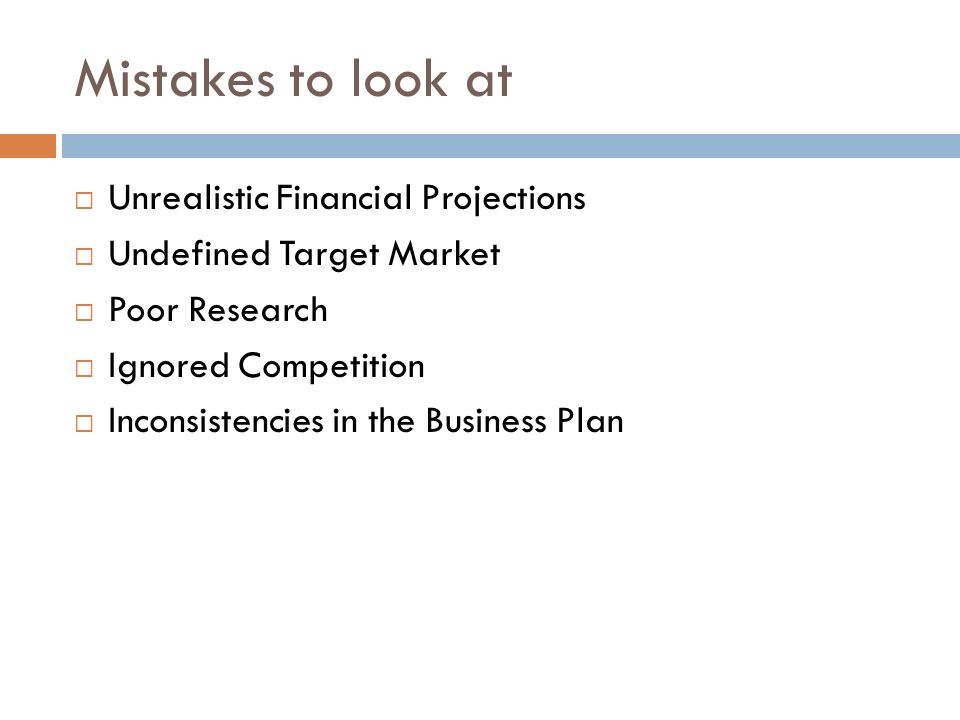 Mistakes to look at

□ Unrealistic Financial Projections
□ Undefined Target Market
□ Poor Research
□ Ignored Competition
□ Inconsistencies in the Business Plan